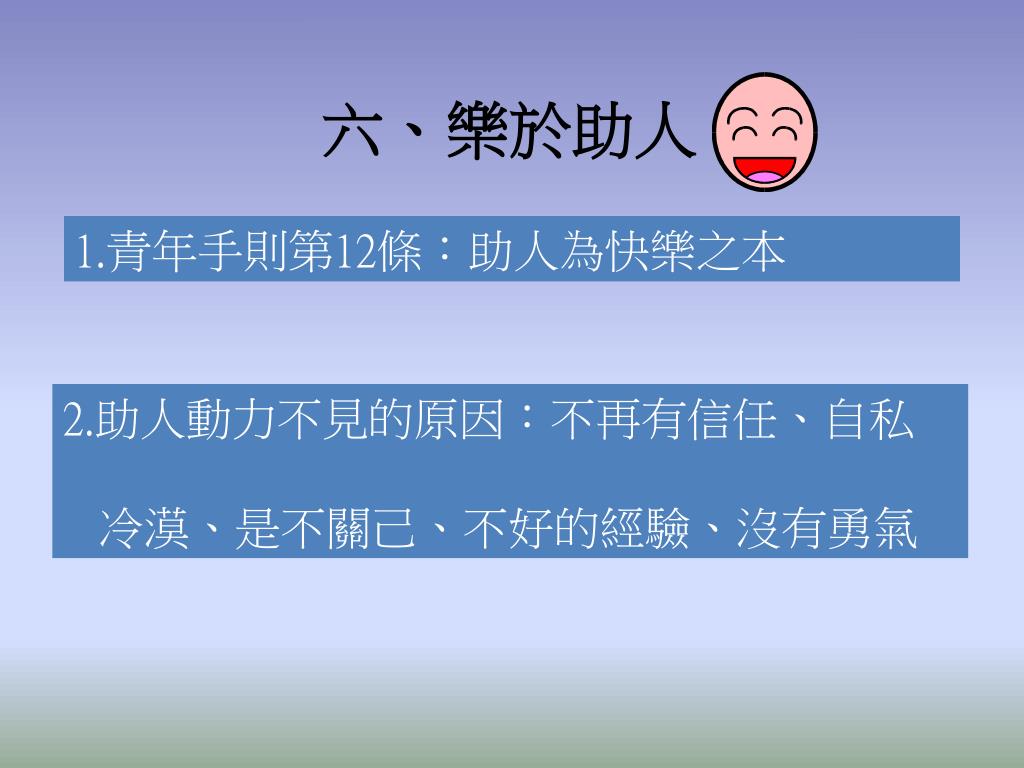 六、樂於助人

1.青年手則第12條：助人為快樂之本

2.助人動力不見的原因：不再有信任、自私

冷漠、是不關己、不好的經驗、沒有勇氣